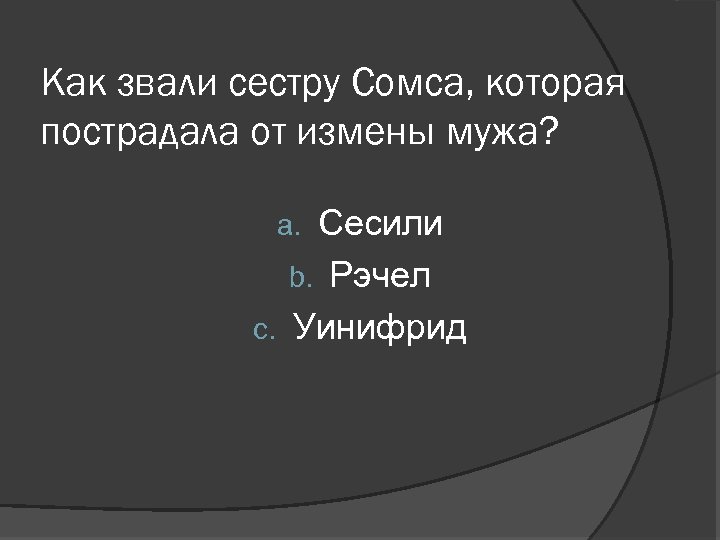 Как звали сестру Сомса, которая пострадала от измены мужа?

a. Сесили
b. Рэчел
c. Уинифрид